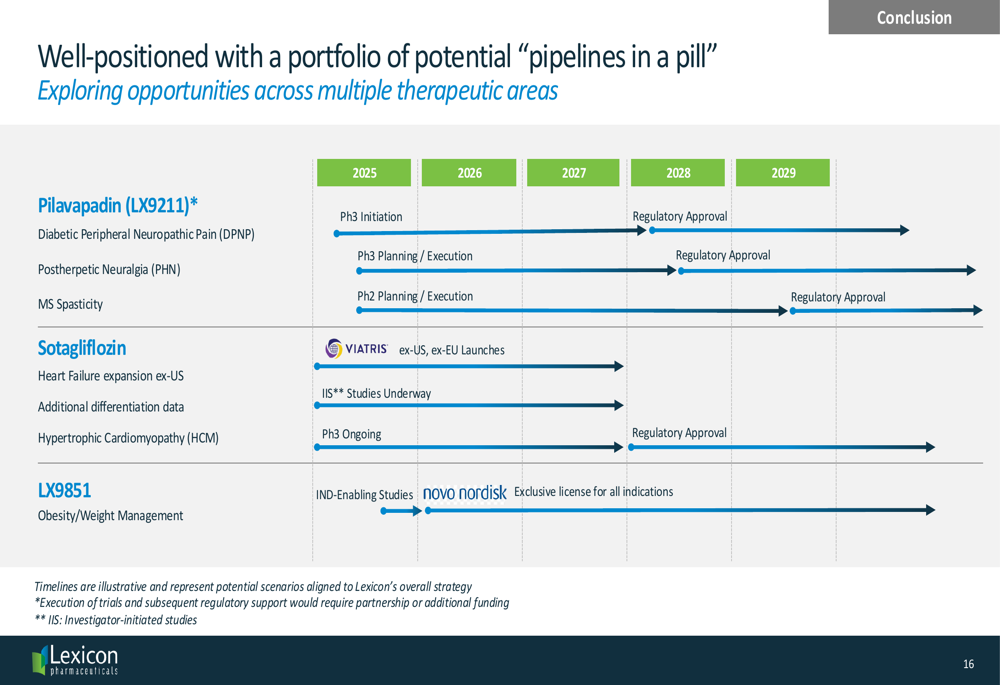 Conclusion

Well-positioned with a portfolio of potential "pipelines in a pill"
Exploring opportunities across multiple therapeutic areas

2025 2026 2027 2028 2029

Pilavapadin (LX9211)*
Diabetic Peripheral Neuropathic Pain (DPNP)
Ph3 Initiation
Regulatory Approval
Postherpetic Neuralgia (PHN)
Ph3 Planning / Execution
Regulatory Approval
MS Spasticity
Ph2 Planning / Execution
Regulatory Approval

Sotagliflozin
Heart Failure expansion ex-US
VIATRIS ex-US, ex-EU Launches
Additional differentiation data
IIS** Studies Underway
Hypertrophic Cardiomyopathy (HCM)
Ph3 Ongoing
Regulatory Approval

LX9851
Obesity/Weight Management
IND-Enabling Studies
novo nordisk
Exclusive license for all indications

Timelines are illustrative and represent potential scenarios aligned to Lexicon's overall strategy
*Execution of trials and subsequent regulatory support would require partnership or additional funding
** IIS: Investigator-initiated studies

Lexicon pharmaceuticals

16